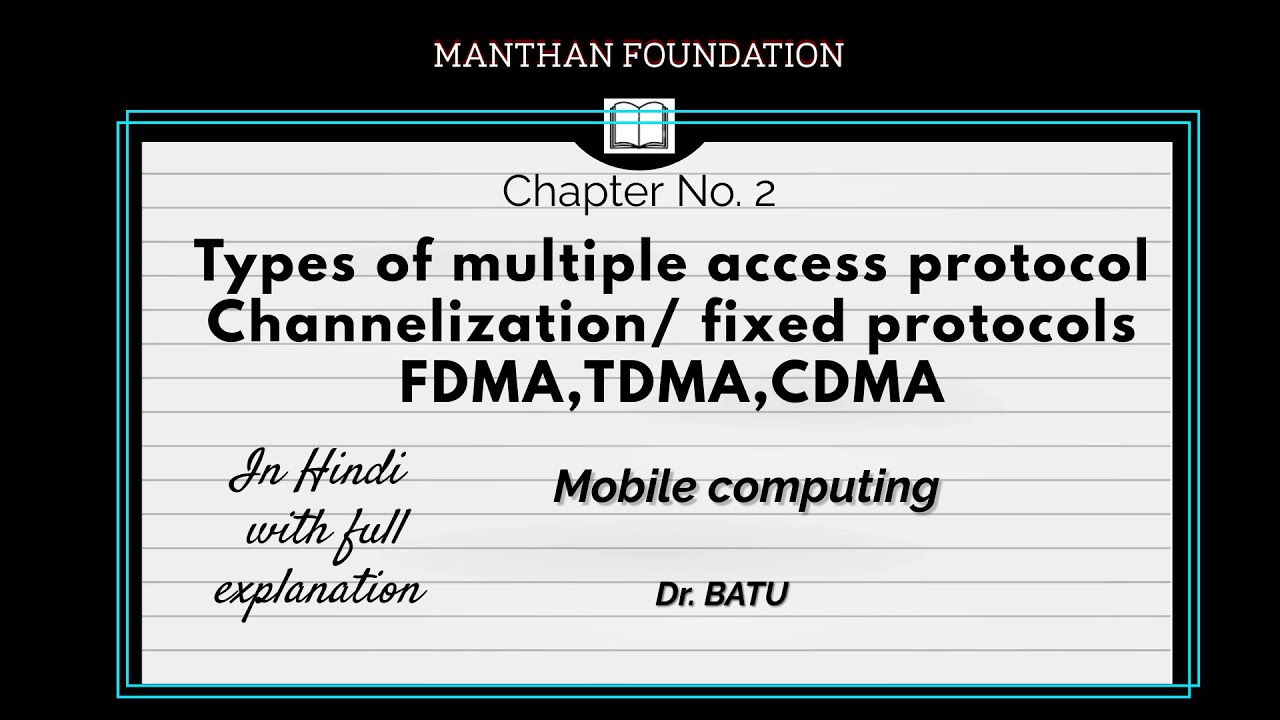 MANTHAN FOUNDATION

Chapter No. 2

Types of multiple access protocol
Channelization/ fixed protocols
FDMA,TDMA,CDMA

In Hindi with full explanation

Mobile computing

Dr. BATU